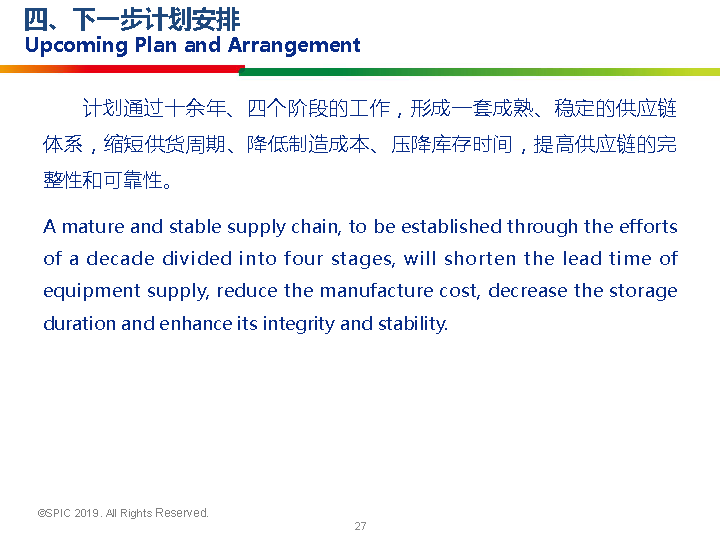 四、下一步计划安排
Upcoming Plan and Arrangement

计划通过十余年、四个阶段的工作，形成一套成熟、稳定的供应链体系，缩短供货周期、降低制造成本、压降库存时间，提高供应链的完整性和可靠性。

A mature and stable supply chain, to be established through the efforts of a decade divided into four stages, will shorten the lead time of equipment supply, reduce the manufacture cost, decrease the storage duration and enhance its integrity and stability.

©SPIC 2019. All Rights Reserved.

27